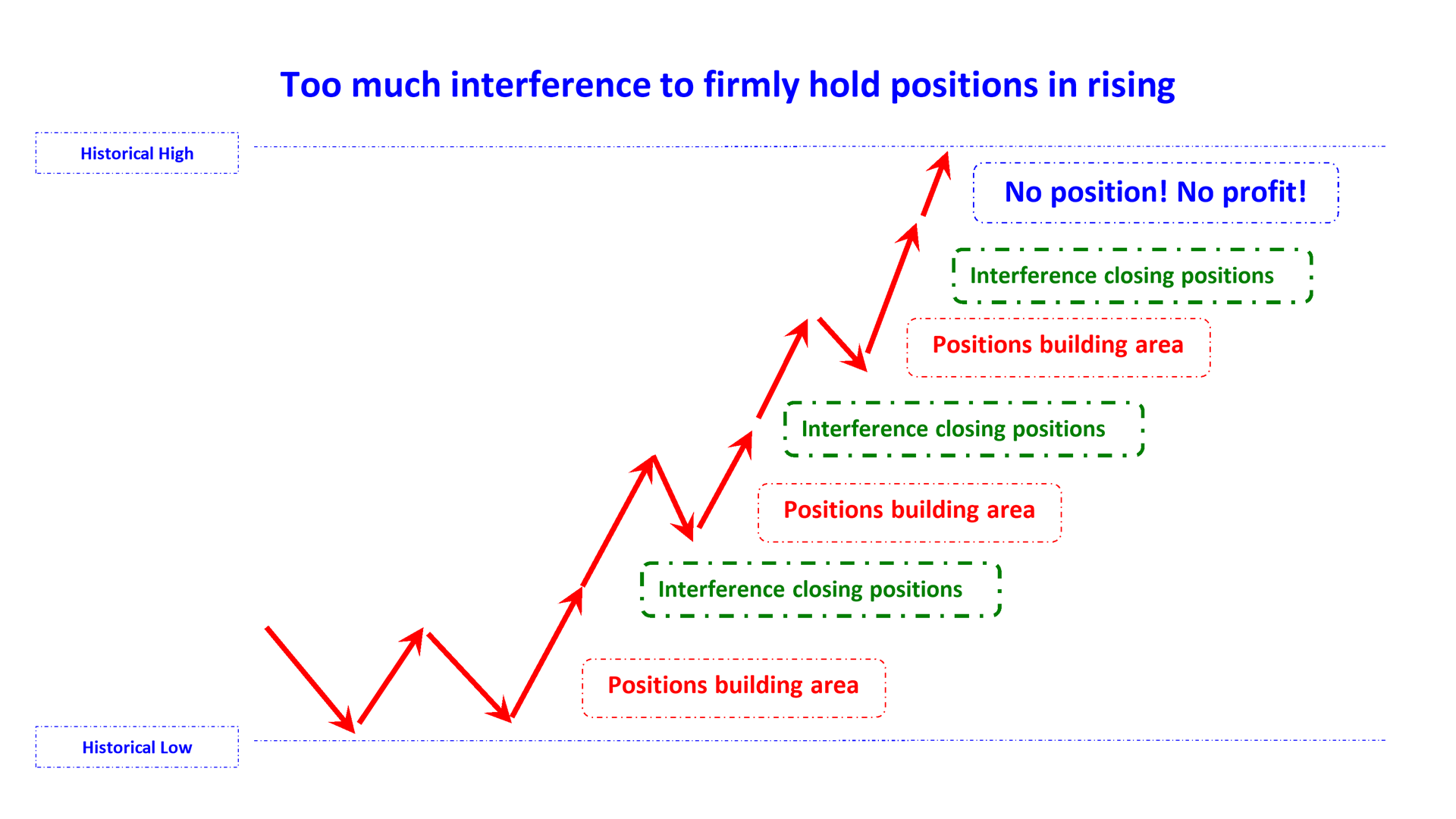 Too much interference to firmly hold positions in rising

Historical High

No position! No profit!

Interference closing positions

Positions building area

Interference closing positions

Positions building area

Interference closing positions

Positions building area

Historical Low